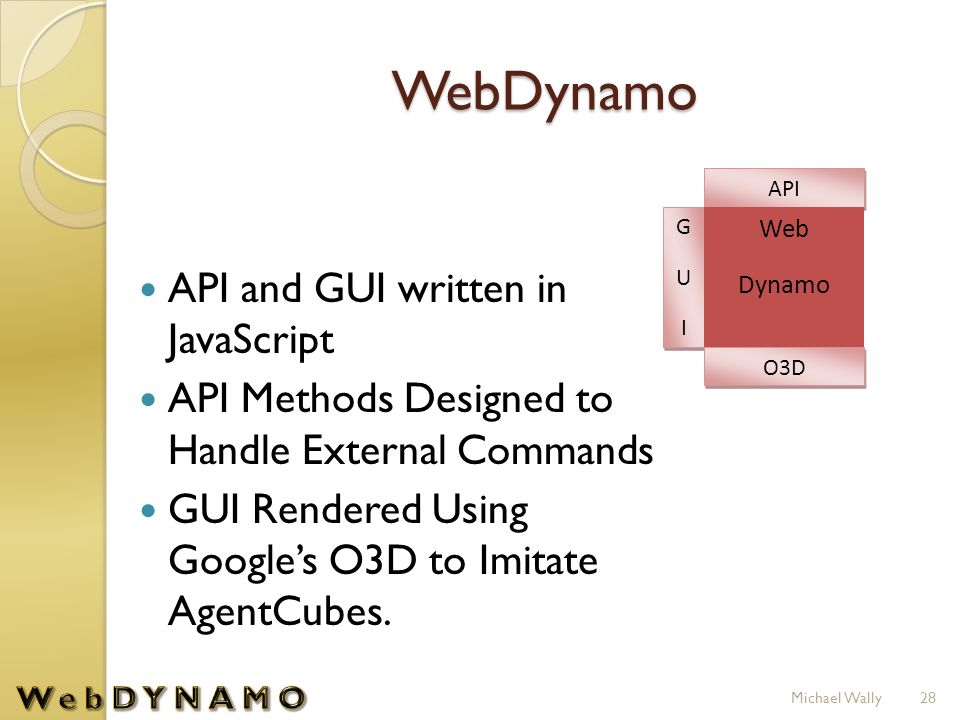 WebDynamo

API

G
U
I

Web
Dynamo

O3D

- API and GUI written in JavaScript
- API Methods Designed to Handle External Commands
- GUI Rendered Using Google's O3D to Imitate AgentCubes.

WebDYNAMO

Michael Wally 28